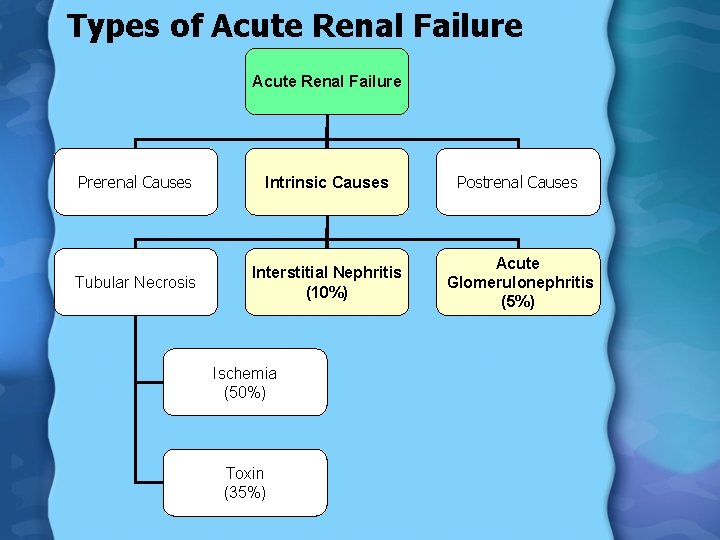 Types of Acute Renal Failure

Acute Renal Failure

Prerenal Causes

Intrinsic Causes

Postrenal Causes

Tubular Necrosis

Interstitial Nephritis (10%)

Acute Glomerulonephritis (5%)

Ischemia (50%)

Toxin (35%)